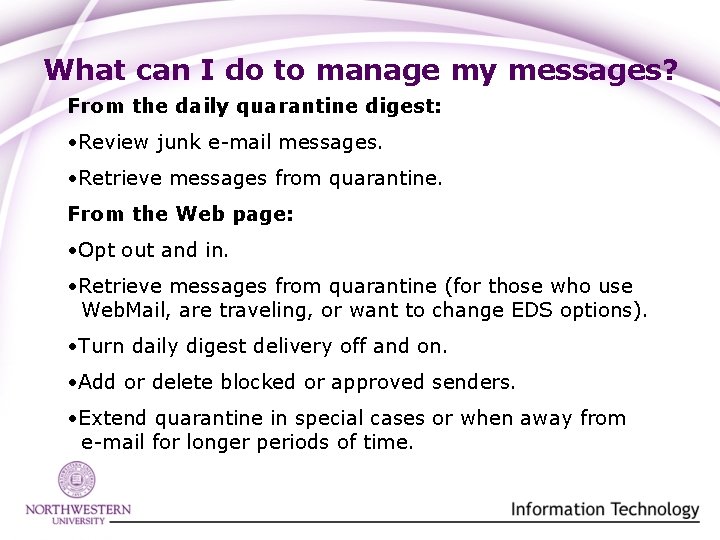 What can I do to manage my messages?

From the daily quarantine digest:

•Review junk e-mail messages.

•Retrieve messages from quarantine.

From the Web page:

•Opt out and in.

•Retrieve messages from quarantine (for those who use WebMail, are traveling, or want to change EDS options).

•Turn daily digest delivery off and on.

•Add or delete blocked or approved senders.

•Extend quarantine in special cases or when away from e-mail for longer periods of time.

NORTHWESTERN UNIVERSITY

Information Technology